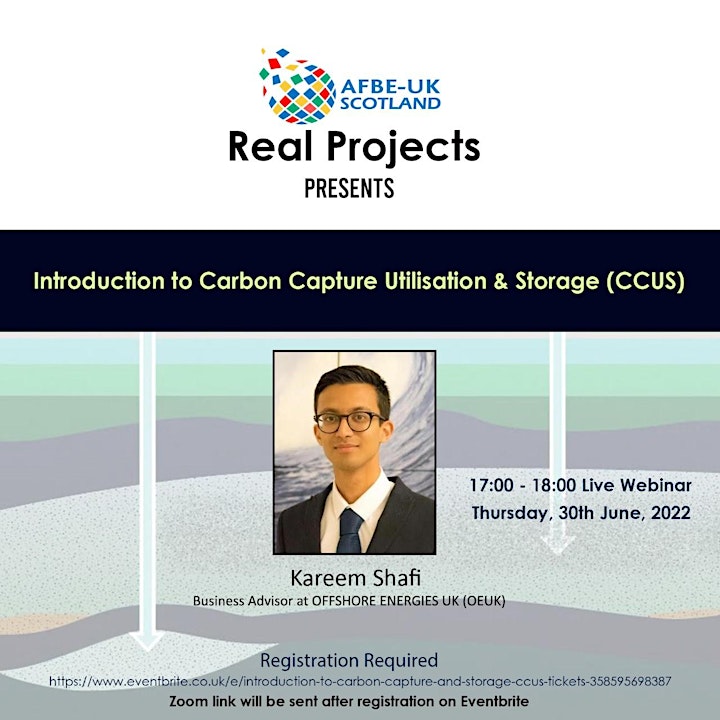 AFBE-UK SCOTLAND

Real Projects

PRESENTS

Introduction to Carbon Capture Utilisation & Storage (CCUS)

17:00 - 18:00 Live Webinar
Thursday, 30th June, 2022

Kareem Shafi
Business Advisor at OFFSHORE ENERGIES UK (OEUK)

Registration Required
https://www.eventbrite.co.uk/e/introduction-to-carbon-capture-and-storage-ccus-tickets-358595698387
Zoom link will be sent after registration on Eventbrite